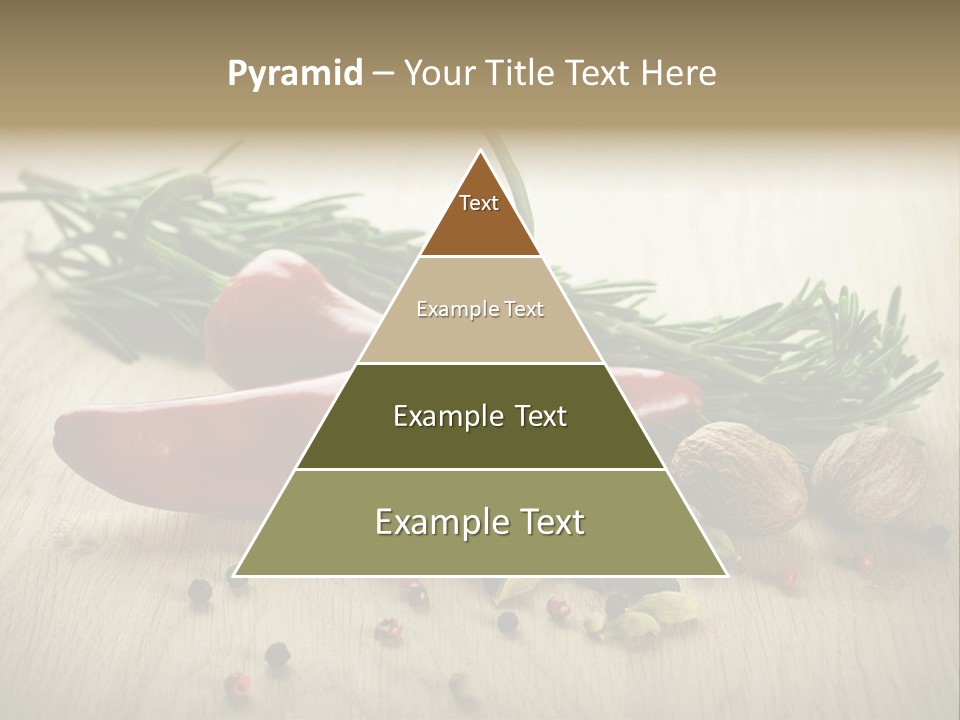 Pyramid – Your Title Text Here

Text

Example Text

Example Text

Example Text